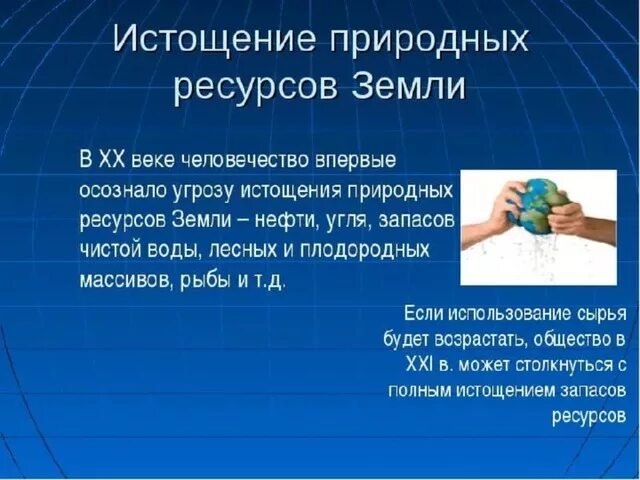 Истощение природных ресурсов Земли

В XX веке человечество впервые осознало угрозу истощения природных ресурсов Земли – нефти, угля, запасов чистой воды, лесных и плодородных массивов, рыбы и т.д.

Если использование сырья будет возрастать, общество в XXI в. может столкнуться с полным истощением запасов ресурсов